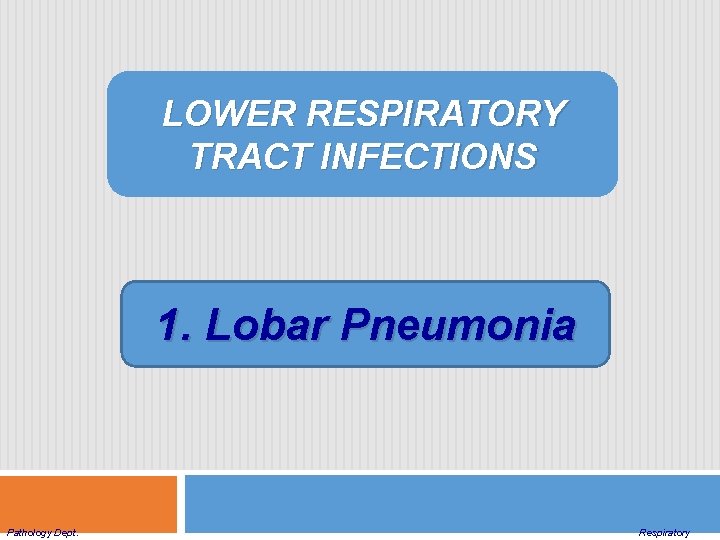 LOWER RESPIRATORY TRACT INFECTIONS

1. Lobar Pneumonia

Pathology Dept.

Respiratory